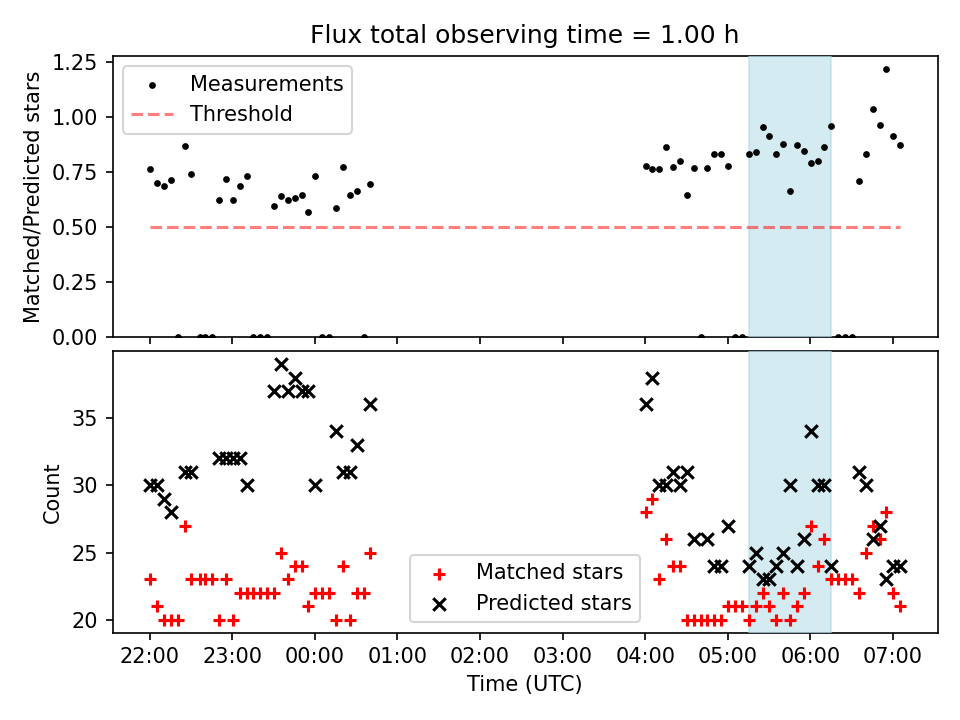 Flux total observing time = 1.00 h

Measurements
Threshold

Matched/Predicted stars

1.25
1.00
0.75
0.50
0.25
0.00

Count

35
30
25
20

Matched stars
Predicted stars

22:00 23:00 00:00 01:00 02:00 03:00 04:00 05:00 06:00 07:00

Time (UTC)